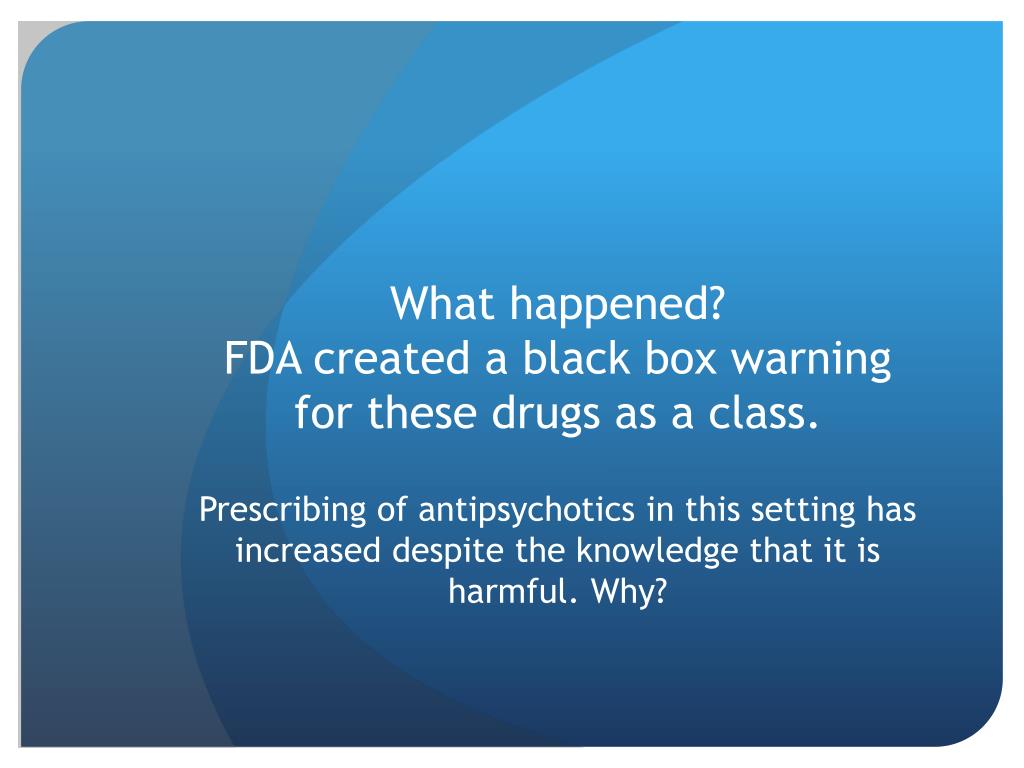 What happened?
FDA created a black box warning for these drugs as a class.

Prescribing of antipsychotics in this setting has increased despite the knowledge that it is harmful. Why?